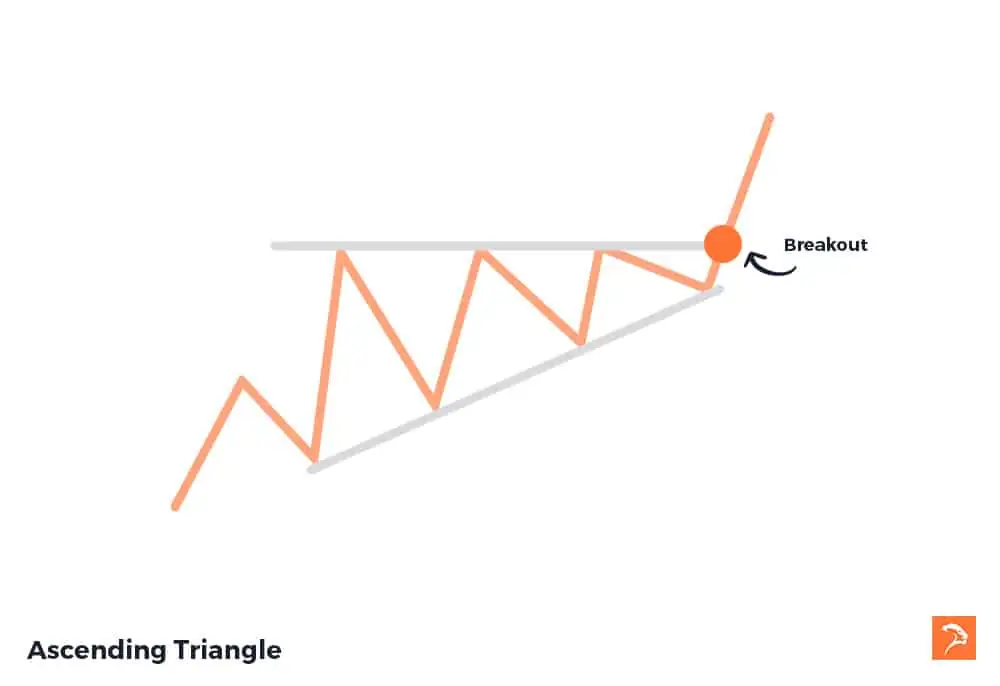 Breakout

Ascending Triangle